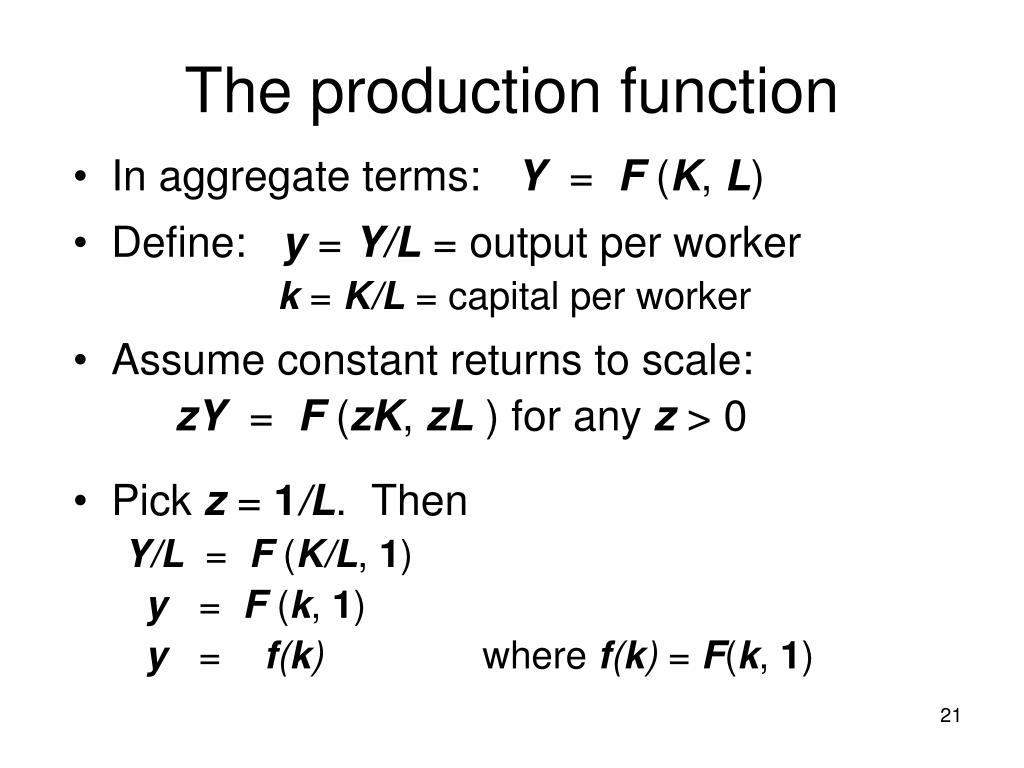 The production function

• In aggregate terms: $Y = F(K, L)$

• Define: $y = Y/L$ = output per worker
$k = K/L$ = capital per worker

• Assume constant returns to scale:
$zY = F(zK, zL)$ for any $z > 0$

• Pick $z = 1/L$. Then
$Y/L = F(K/L, 1)$
$y = F(k, 1)$
$y = f(k)$ where $f(k) = F(k, 1)$

21